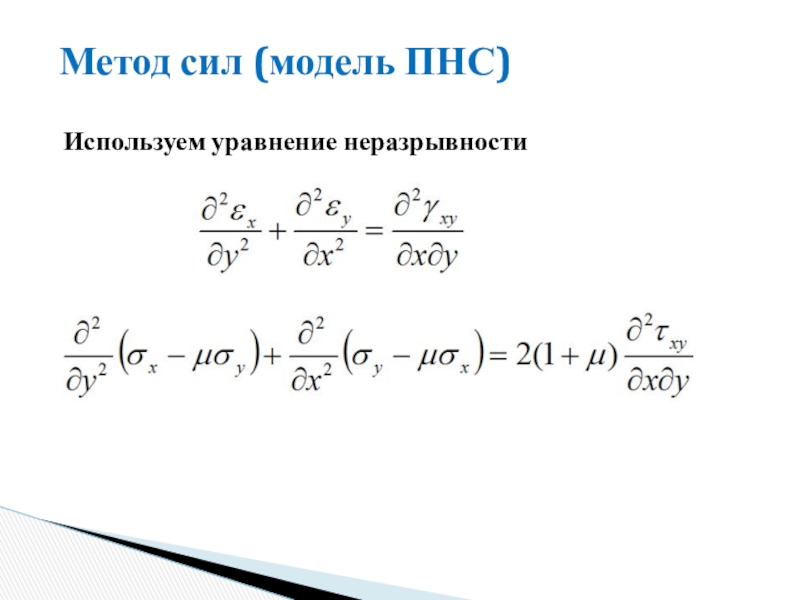 Метод сил (модель ПНС)

Используем уравнение неразрывности

$\frac{\partial^2 \varepsilon_x}{\partial y^2} + \frac{\partial^2 \varepsilon_y}{\partial x^2} = \frac{\partial^2 \gamma_{xy}}{\partial x \partial y}$

$\frac{\partial^2}{\partial y^2}\left(\sigma_x - \mu\sigma_y\right) + \frac{\partial^2}{\partial x^2}\left(\sigma_y - \mu\sigma_x\right) = 2(1+\mu)\frac{\partial^2 \tau_{xy}}{\partial x \partial y}$